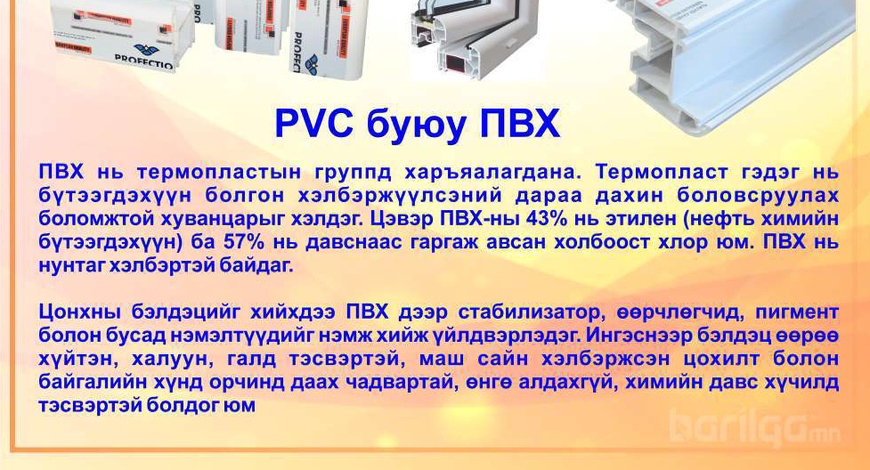 PROFECTIO

PROFECTIO

PVC буюу ПВХ

ПВХ нь термопластын группд харъяалагдана. Термопласт гэдэг нь бүтээгдэхүүн болгон хэлбэржүүлсэний дараа дахин боловсруулах боломжтой хуванцарыг хэлдэг. Цэвэр ПВХ-ны 43% нь этилен (нефть химийн бүтээгдэхүүн) ба 57% нь давснаас гаргаж авсан холбоост хлор юм. ПВХ нь нунтаг хэлбэртэй байдаг.

Цонхны бэлдэцийг хийхдээ ПВХ дээр стабилизатор, өөрчлөгчид, пигмент болон бусад нэмэлтүүдийг нэмж хийж үйлдвэрлэдэг. Ингэснээр бэлдэц өөрөө хүйтэн, халуун, галд тэсвэртэй, маш сайн хэлбэржсэн цохилт болон байгалийн хүнд орчинд даах чадвартай, өнгө алдахгүй, химийн давс хүчилд тэсвэртэй болдог юм

barilga.mn